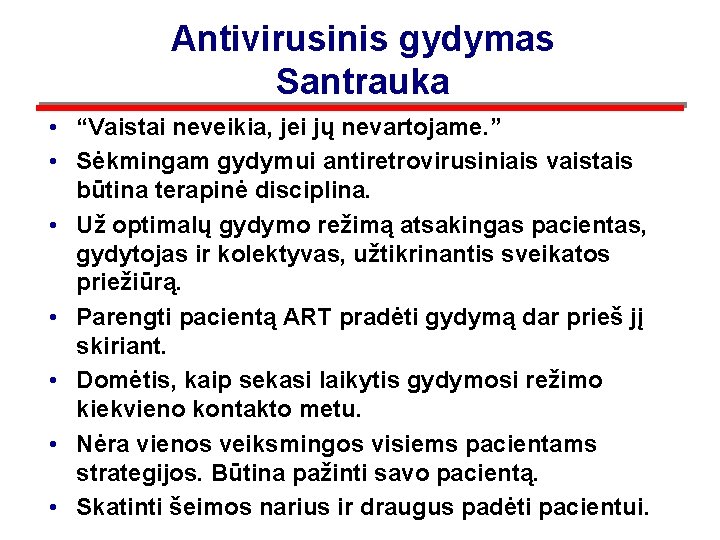 Antivirusinis gydymas
Santrauka

• “Vaistai neveikia, jei jų nevartojame.”
• Sėkmingam gydymui antiretrovirusiniais vaistais būtina terapinė disciplina.
• Už optimalų gydymo režimą atsakingas pacientas, gydytojas ir kolektyvas, užtikrinantis sveikatos priežiūrą.
• Parengti pacientą ART pradėti gydymą dar prieš jį skiriant.
• Domėtis, kaip sekasi laikytis gydymosi režimo kiekvieno kontakto metu.
• Nėra vienos veiksmingos visiems pacientams strategijos. Būtina pažinti savo pacientą.
• Skatinti šeimos narius ir draugus padėti pacientui.